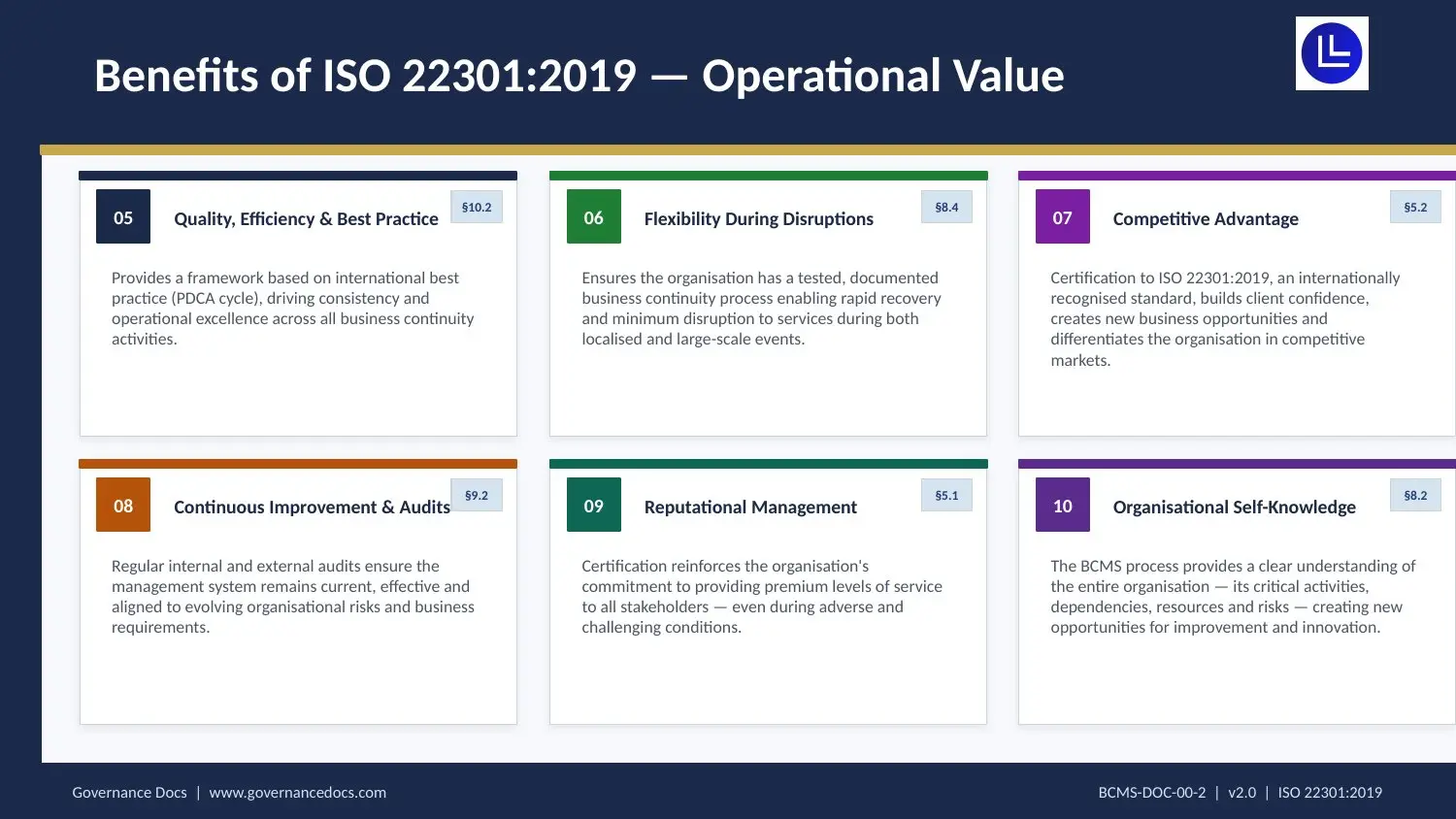 Benefits of ISO 22301:2019 — Operational Value

05 Quality, Efficiency & Best Practice §10.2

Provides a framework based on international best practice (PDCA cycle), driving consistency and operational excellence across all business continuity activities.

06 Flexibility During Disruptions §8.4

Ensures the organisation has a tested, documented business continuity process enabling rapid recovery and minimum disruption to services during both localised and large-scale events.

07 Competitive Advantage §5.2

Certification to ISO 22301:2019, an internationally recognised standard, builds client confidence, creates new business opportunities and differentiates the organisation in competitive markets.

08 Continuous Improvement & Audits §9.2

Regular internal and external audits ensure the management system remains current, effective and aligned to evolving organisational risks and business requirements.

09 Reputational Management §5.1

Certification reinforces the organisation's commitment to providing premium levels of service to all stakeholders — even during adverse and challenging conditions.

10 Organisational Self-Knowledge §8.2

The BCMS process provides a clear understanding of the entire organisation — its critical activities, dependencies, resources and risks — creating new opportunities for improvement and innovation.

Governance Docs | www.governancedocs.com

BCMS-DOC-00-2 | v2.0 | ISO 22301:2019